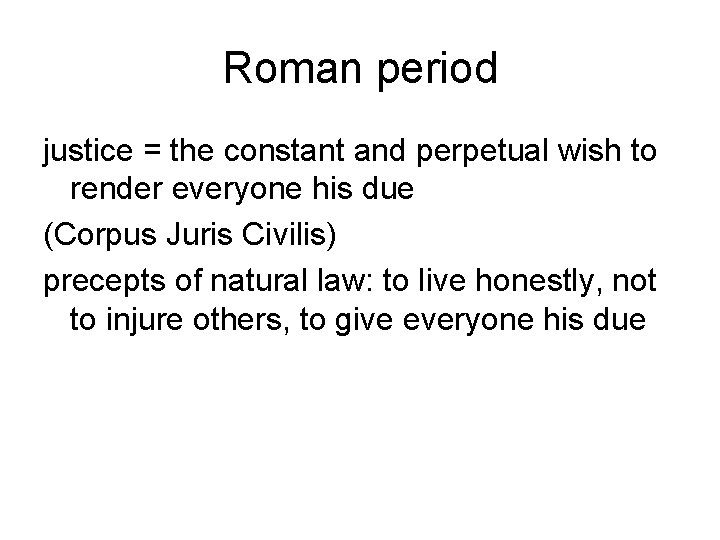 Roman period

justice = the constant and perpetual wish to render everyone his due

(Corpus Juris Civilis)

precepts of natural law: to live honestly, not to injure others, to give everyone his due